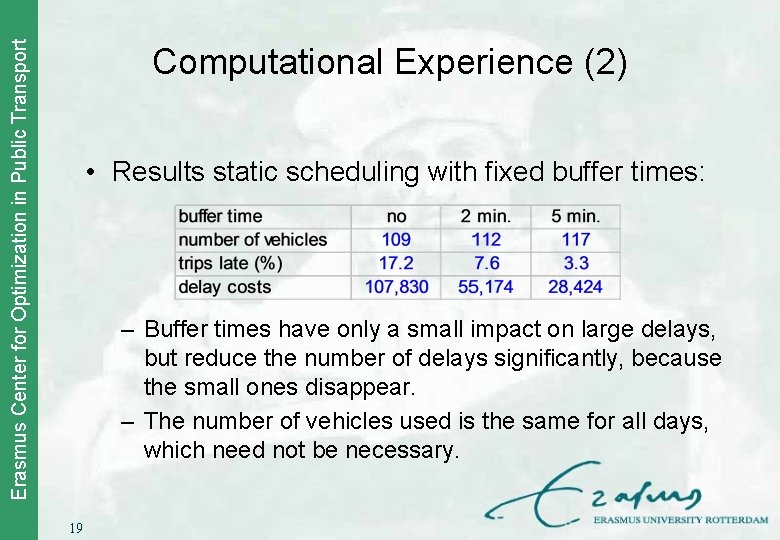 Erasmus Center for Optimization in Public Transport

Computational Experience (2)

• Results static scheduling with fixed buffer times:

| buffer time | no | 2 min. | 5 min. |
|---|---|---|---|
| number of vehicles | 109 | 112 | 117 |
| trips late (%) | 17.2 | 7.6 | 3.3 |
| delay costs | 107,830 | 55,174 | 28,424 |

– Buffer times have only a small impact on large delays, but reduce the number of delays significantly, because the small ones disappear.

– The number of vehicles used is the same for all days, which need not be necessary.

19

Erasmus

ERASMUS UNIVERSITY ROTTERDAM